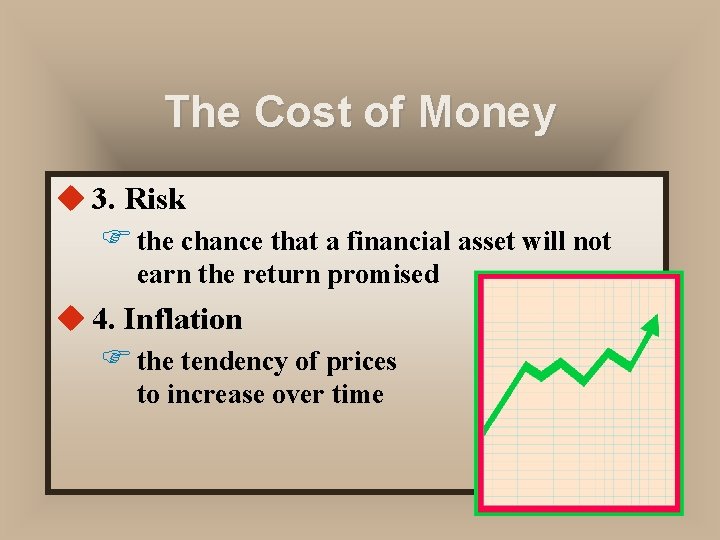 The Cost of Money

3. Risk

the chance that a financial asset will not earn the return promised

4. Inflation

the tendency of prices to increase over time